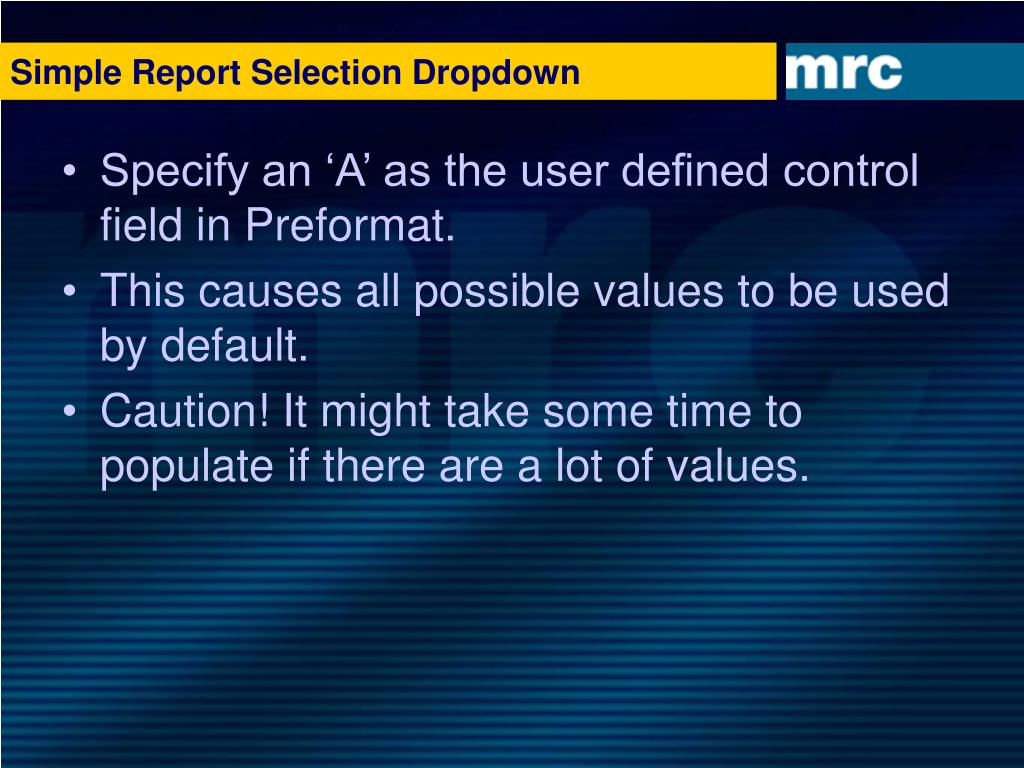 Simple Report Selection Dropdown

mrc

• Specify an ‘A’ as the user defined control field in Preformat.
• This causes all possible values to be used by default.
• Caution! It might take some time to populate if there are a lot of values.